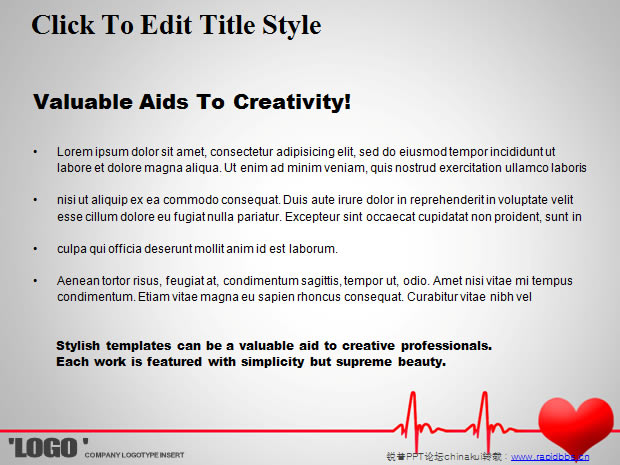 Click To Edit Title Style

Valuable Aids To Creativity!

• Lorem ipsum dolor sit amet, consectetur adipisicing elit, sed do eiusmod tempor incididunt ut labore et dolore magna aliqua. Ut enim ad minim veniam, quis nostrud exercitation ullamco laboris

• nisi ut aliquip ex ea commodo consequat. Duis aute irure dolor in reprehenderit in voluptate velit esse cillum dolore eu fugiat nulla pariatur. Excepteur sint occaecat cupidatat non proident, sunt in

• culpa qui officia deserunt mollit anim id est laborum.

• Aenean tortor risus, feugiat at, condimentum sagittis, tempor ut, odio. Amet nisi vitae mi tempus condimentum. Etiam vitae magna eu sapien rhoncus consequat. Curabitur vitae nibh vel

Stylish templates can be a valuable aid to creative professionals. Each work is featured with simplicity but supreme beauty.

'LOGO' COMPANY LOGOTYPE INSERT

锐普PPT论坛chinakui转载：www.rapidbbs.cn